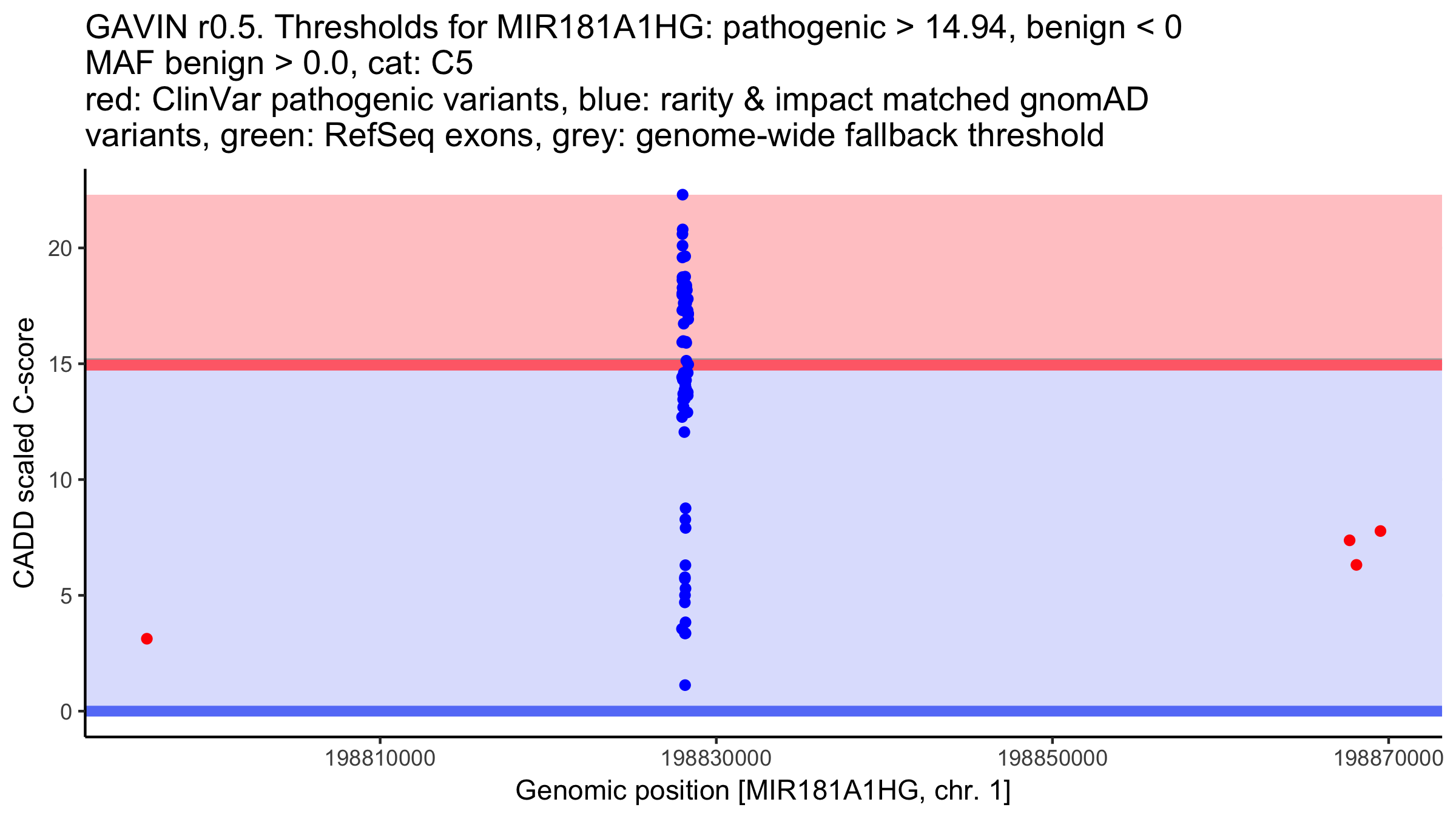 GAVIN r0.5. Thresholds for MIR181A1HG: pathogenic > 14.94, benign < 0
MAF benign > 0.0, cat: C5
red: ClinVar pathogenic variants, blue: rarity & impact matched gnomAD variants, green: RefSeq exons, grey: genome-wide fallback threshold

CADD scaled C-score

20
15
10
5
0

198810000
198830000
198850000
198870000

Genomic position [MIR181A1HG, chr. 1]